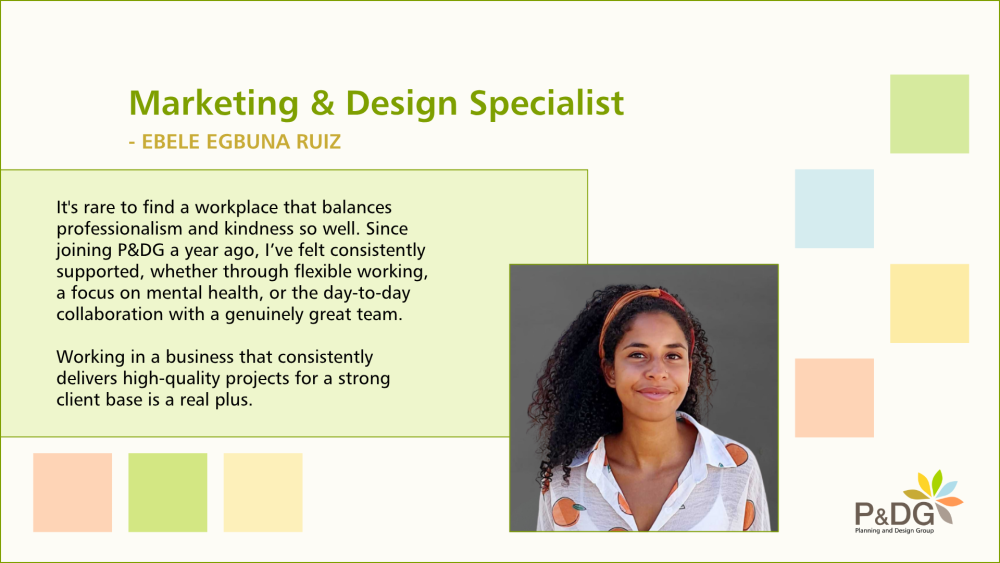 Marketing & Design Specialist

- EBELE EGBUNA RUIZ

It's rare to find a workplace that balances professionalism and kindness so well. Since joining P&DG a year ago, I've felt consistently supported, whether through flexible working, a focus on mental health, or the day-to-day collaboration with a genuinely great team.

Working in a business that consistently delivers high-quality projects for a strong client base is a real plus.

P&DG
Planning and Design Group